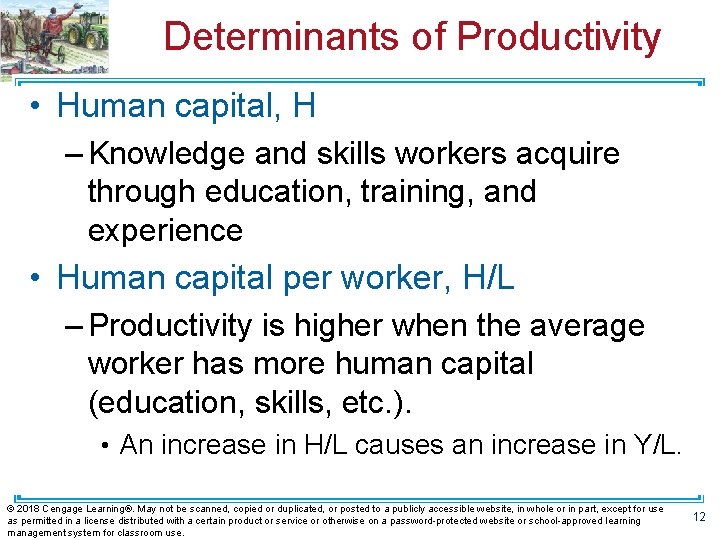 Determinants of Productivity

• Human capital, H

– Knowledge and skills workers acquire through education, training, and experience

• Human capital per worker, H/L

– Productivity is higher when the average worker has more human capital (education, skills, etc.).

• An increase in H/L causes an increase in Y/L.

© 2018 Cengage Learning®. May not be scanned, copied or duplicated, or posted to a publicly accessible website, in whole or in part, except for use as permitted in a license distributed with a certain product or service or otherwise on a password-protected website or school-approved learning management system for classroom use.

12